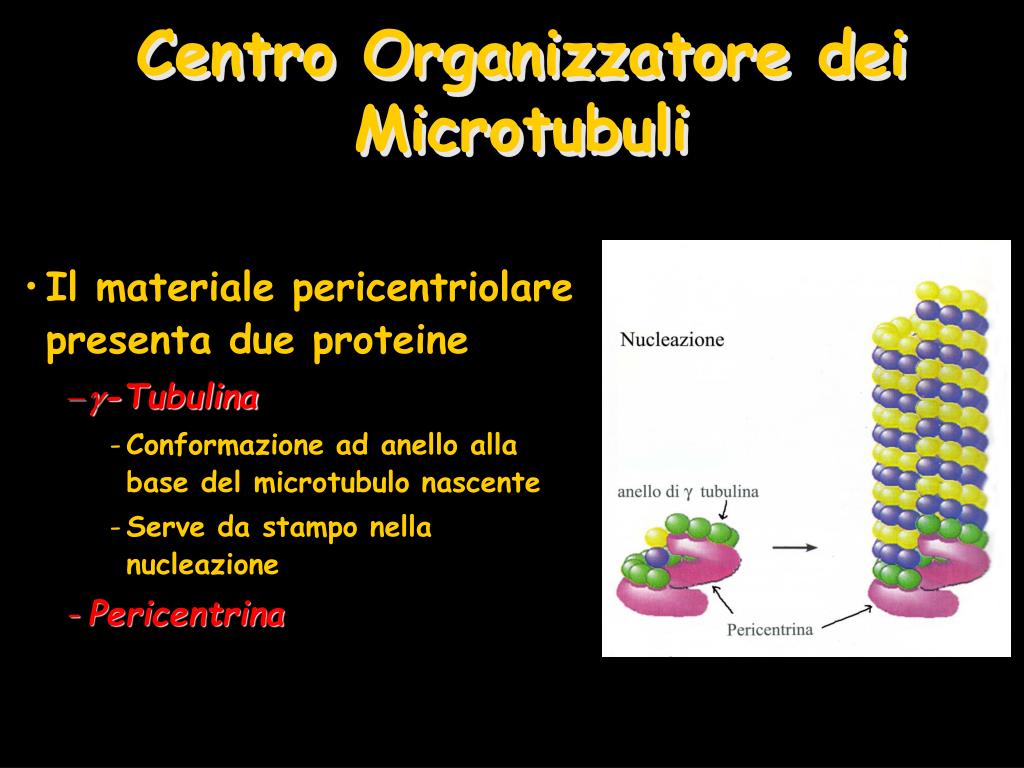 Centro Organizzatore dei Microtubuli

• Il materiale pericentriolare presenta due proteine

– $\gamma$-Tubulina

- Conformazione ad anello alla base del microtubulo nascente

- Serve da stampo nella nucleazione

- Pericentrina

Nucleazione

anello di $\gamma$ tubulina

Pericentrina